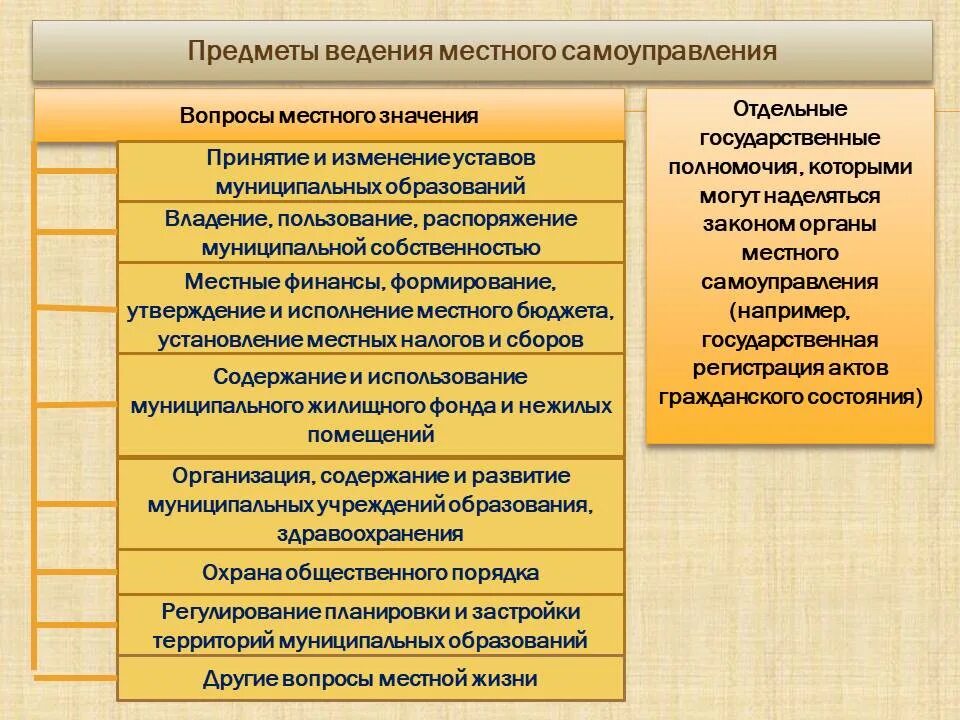 Предметы ведения местного самоуправления

Вопросы местного значения

Принятие и изменение уставов муниципальных образований

Владение, пользование, распоряжение муниципальной собственностью

Местные финансы, формирование, утверждение и исполнение местного бюджета, установление местных налогов и сборов

Содержание и использование муниципального жилищного фонда и нежилых помещений

Организация, содержание и развитие муниципальных учреждений образования, здравоохранения

Охрана общественного порядка

Регулирование планировки и застройки территорий муниципальных образований

Другие вопросы местной жизни

Отдельные государственные полномочия, которыми могут наделяться законом органы местного самоуправления (например, государственная регистрация актов гражданского состояния)